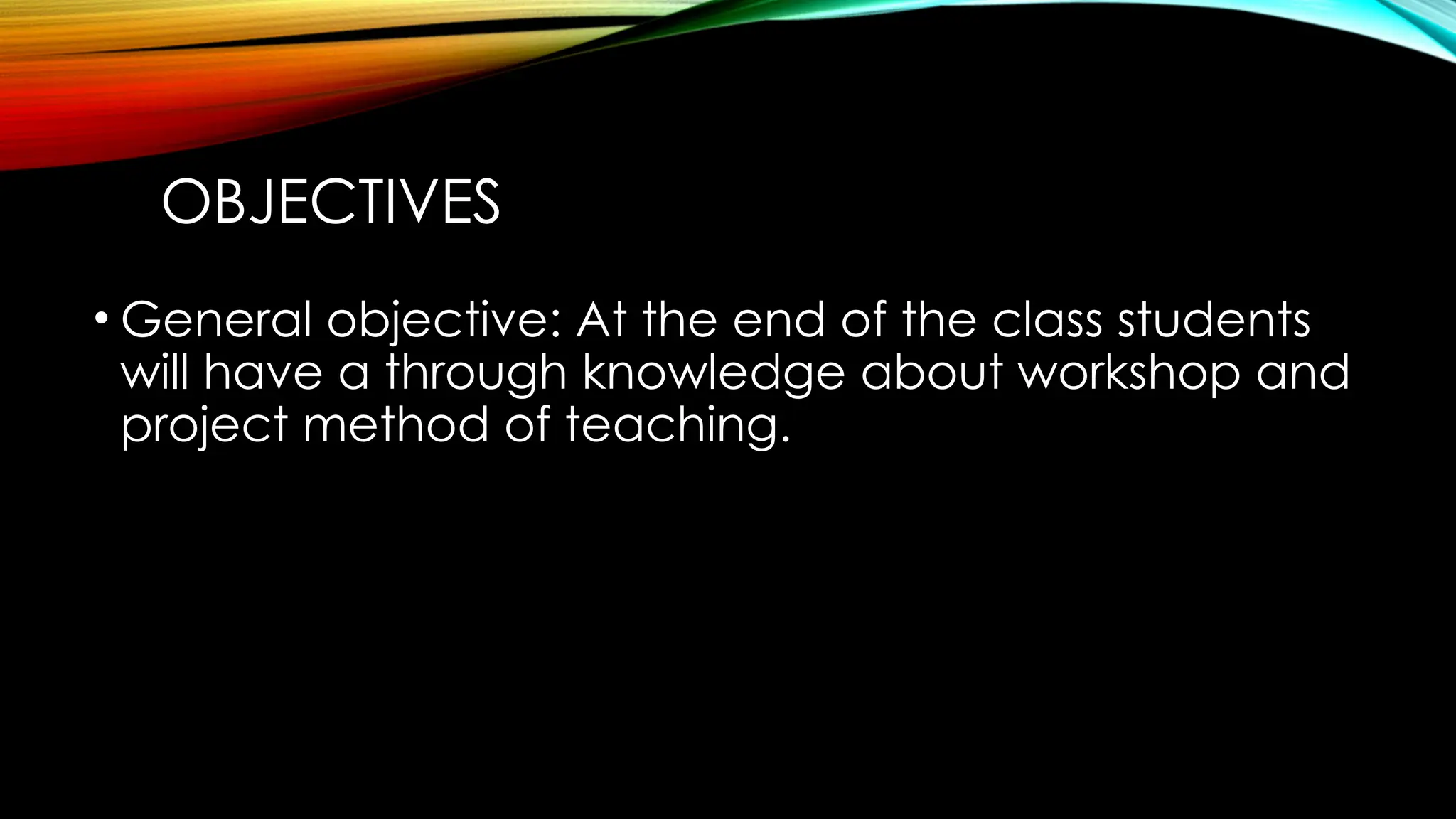 OBJECTIVES

• General objective: At the end of the class students will have a through knowledge about workshop and project method of teaching.